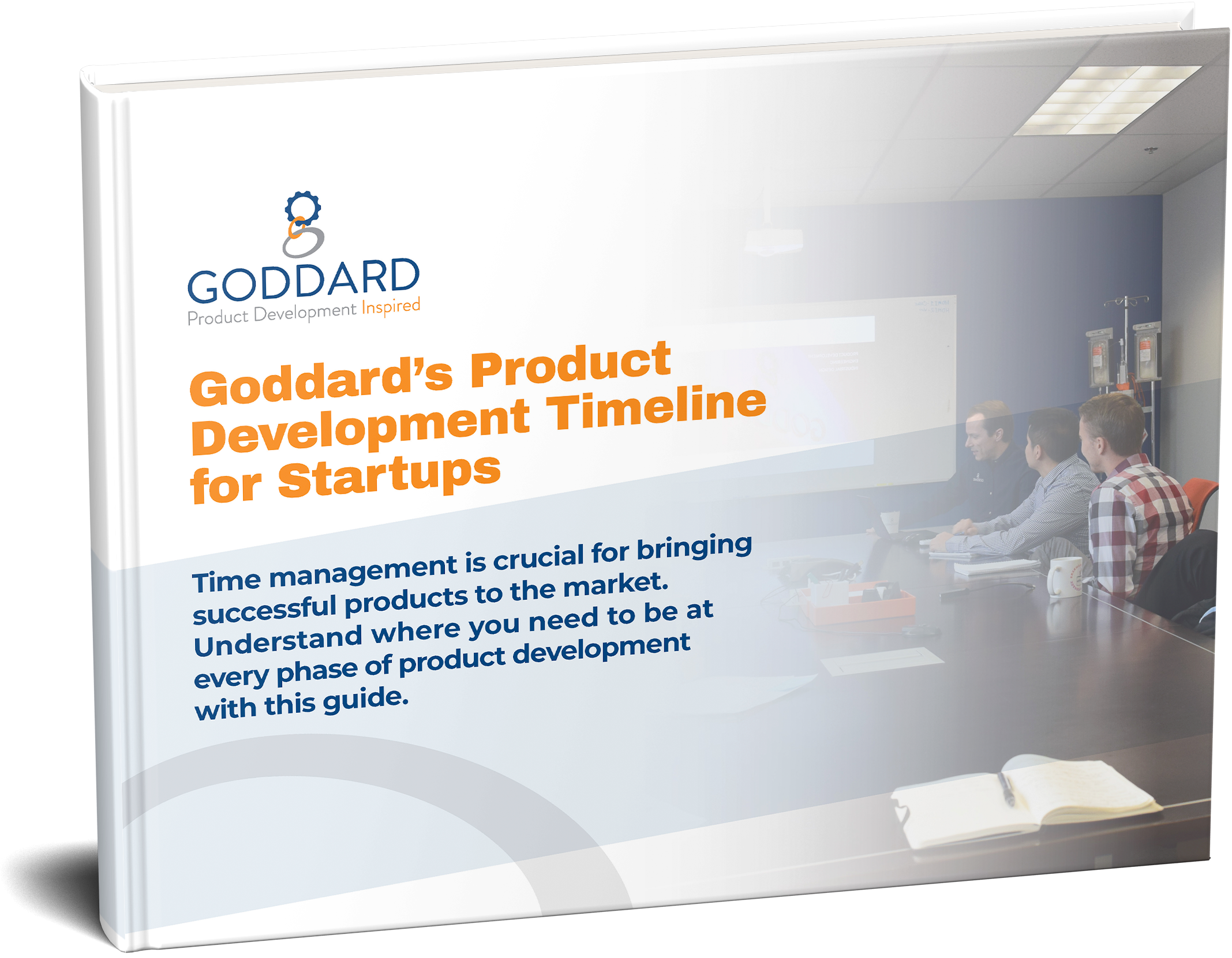 GODDARD
Product Development Inspired

Goddard's Product Development Timeline for Startups

Time management is crucial for bringing successful products to the market. Understand where you need to be at every phase of product development with this guide.